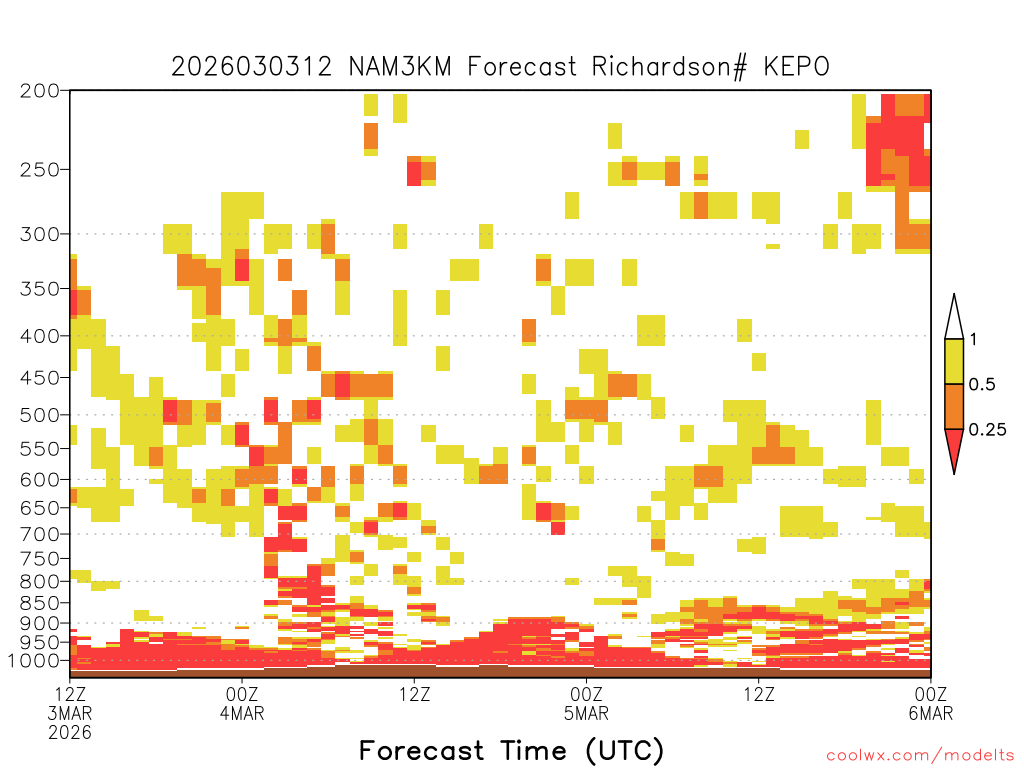 2026030312 NAM3KM Forecast Richardson# KEPO

200
250
300
350
400
450
500
550
600
650
700
750
800
850
900
950
1000

1
0.5
0.25

12Z
3MAR
2026
00Z
4MAR
12Z
00Z
5MAR
12Z
00Z
6MAR

Forecast Time (UTC)

coolwx.com/modelts